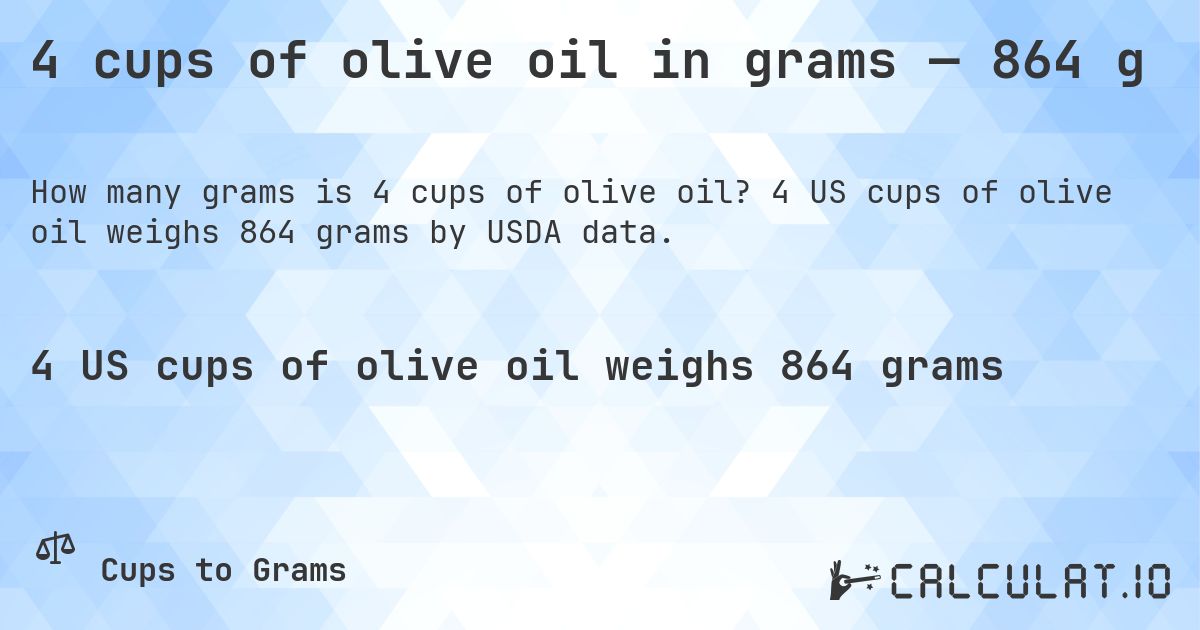 4 cups of olive oil in grams — 864 g

How many grams is 4 cups of olive oil? 4 US cups of olive oil weighs 864 grams by USDA data.

4 US cups of olive oil weighs 864 grams

Cups to Grams

CALCULAT.IO